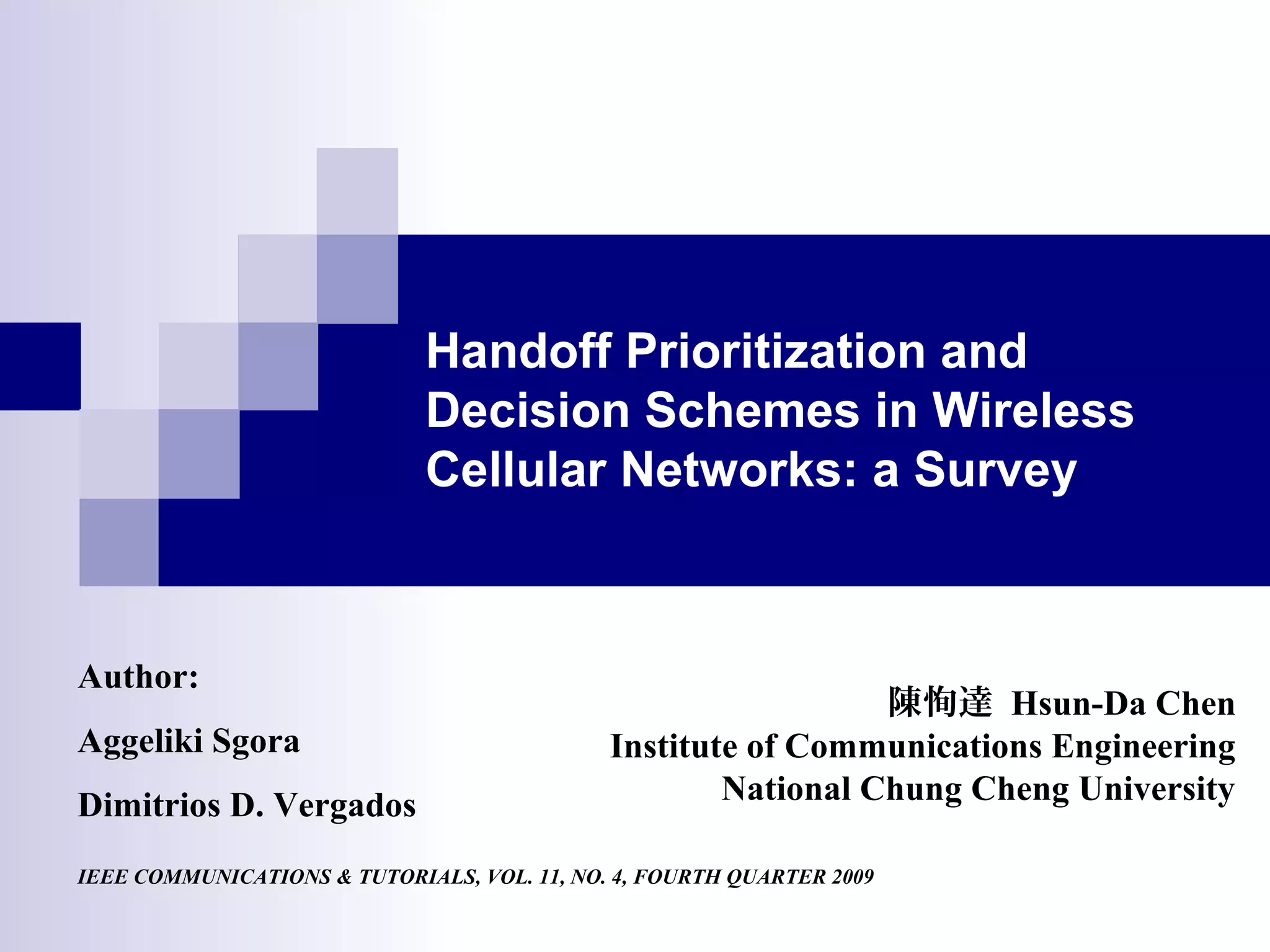 Handoff Prioritization and Decision Schemes in Wireless Cellular Networks: a Survey

Author:

Aggeliki Sgora

Dimitrios D. Vergados

陳恂達 Hsun-Da Chen
Institute of Communications Engineering
National Chung Cheng University

IEEE COMMUNICATIONS & TUTORIALS, VOL. 11, NO. 4, FOURTH QUARTER 2009